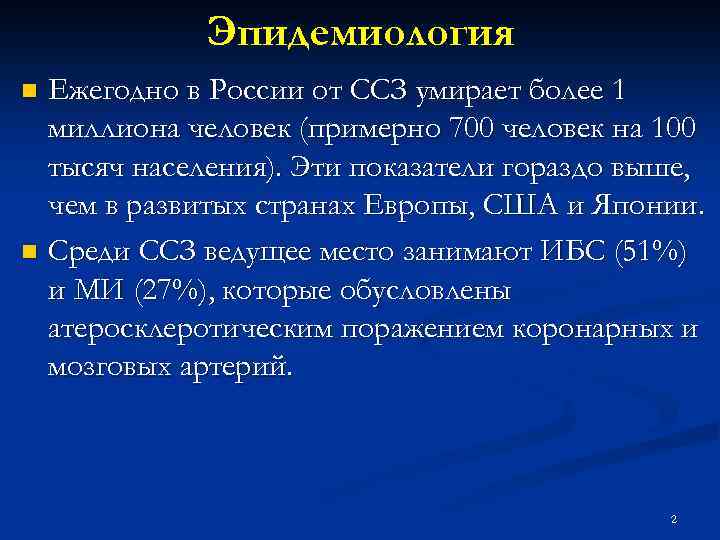 Эпидемиология

Ежегодно в России от ССЗ умирает более 1 миллиона человек (примерно 700 человек на 100 тысяч населения). Эти показатели гораздо выше, чем в развитых странах Европы, США и Японии.

Среди ССЗ ведущее место занимают ИБС (51%) и МИ (27%), которые обусловлены атеросклеротическим поражением коронарных и мозговых артерий.

2